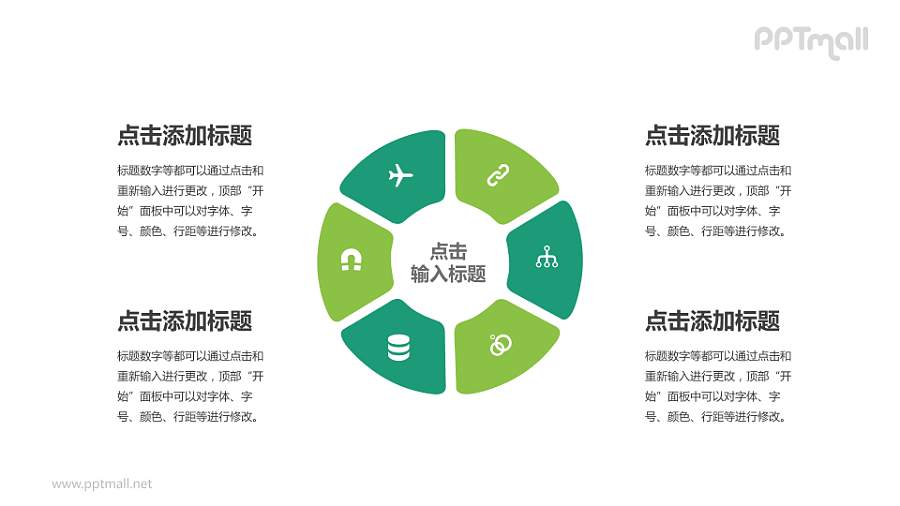 PPTmall

点击添加标题

标题数字等都可以通过点击和重新输入进行更改，顶部“开始”面板中可以对字体、字号、颜色、行距等进行修改。

点击添加标题

标题数字等都可以通过点击和重新输入进行更改，顶部“开始”面板中可以对字体、字号、颜色、行距等进行修改。

点击
输入标题

点击添加标题

标题数字等都可以通过点击和重新输入进行更改，顶部“开始”面板中可以对字体、字号、颜色、行距等进行修改。

点击添加标题

标题数字等都可以通过点击和重新输入进行更改，顶部“开始”面板中可以对字体、字号、颜色、行距等进行修改。

www.pptmall.net